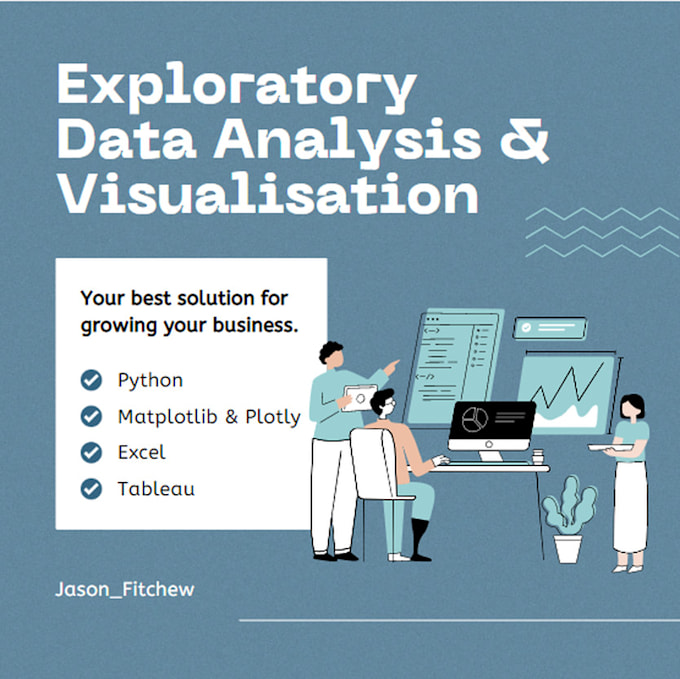 Exploratory Data Analysis & Visualisation

Your best solution for growing your business.

Python

Matplotlib & Plotly

Excel

Tableau

Jason_Fitchew